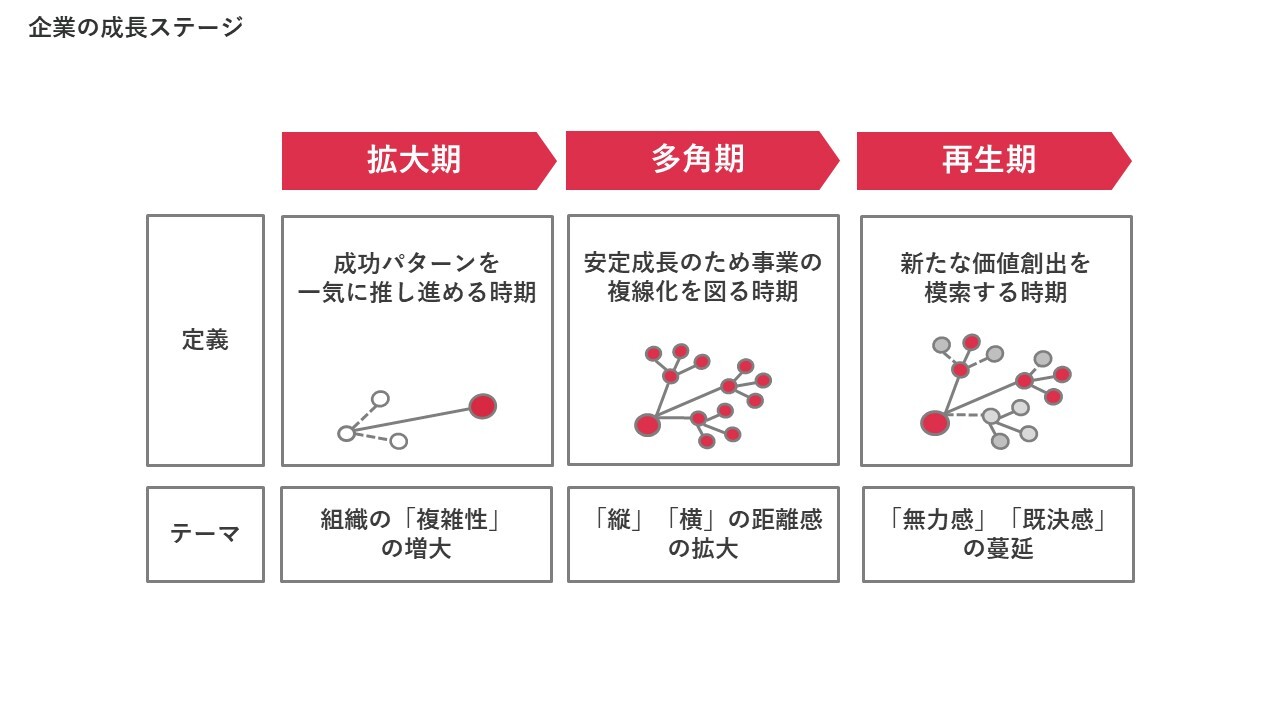 企業の成長ステージ

| | 拡大期 | 多角期 | 再生期 |
|---|---|---|---|
| 定義 | 成功パターンを一気に推し進める時期 | 安定成長のため事業の複線化を図る時期 | 新たな価値創出を模索する時期 |
| テーマ | 組織の「複雑性」の増大 | 「縦」「横」の距離感の拡大 | 「無力感」「既決感」の蔓延 |